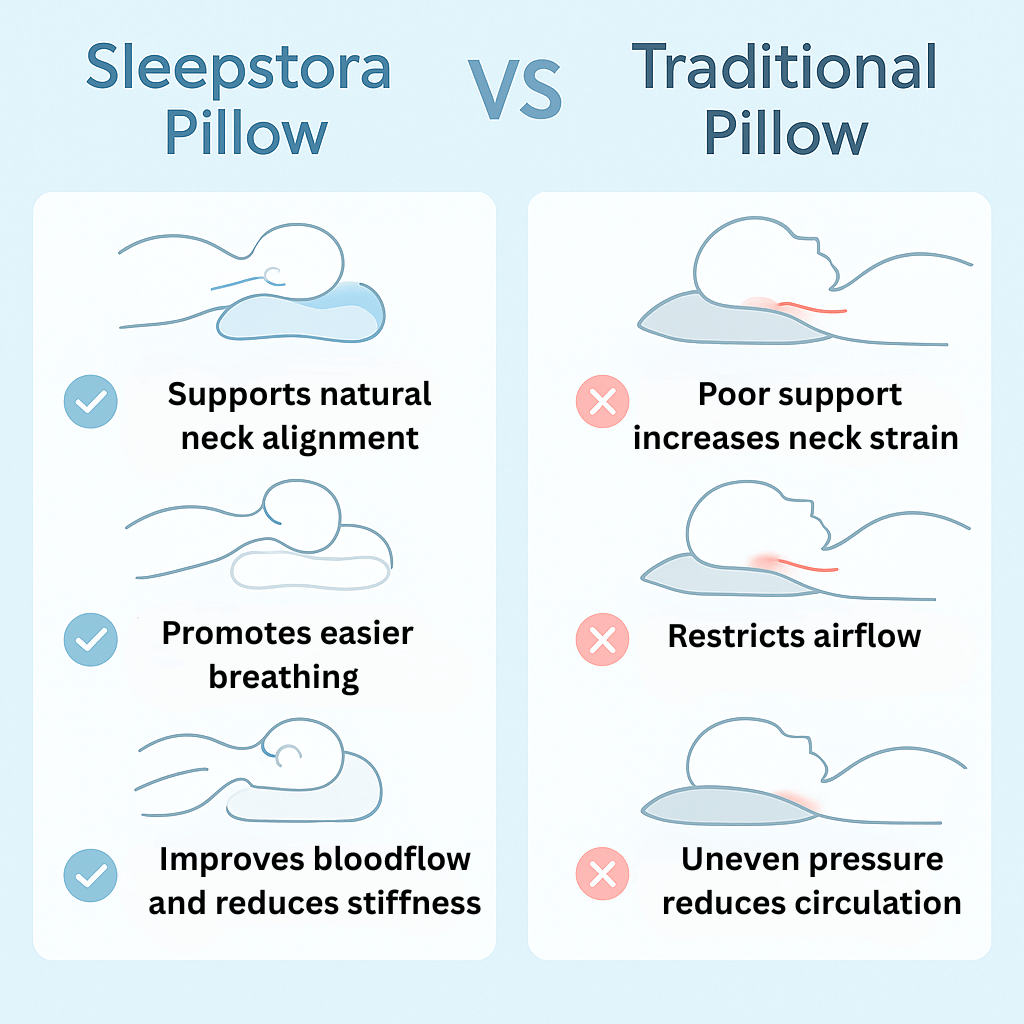 Sleepstora Pillow

VS

Traditional Pillow

Supports natural neck alignment

Promotes easier breathing

Improves bloodflow and reduces stiffness

Poor support increases neck strain

Restricts airflow

Uneven pressure reduces circulation